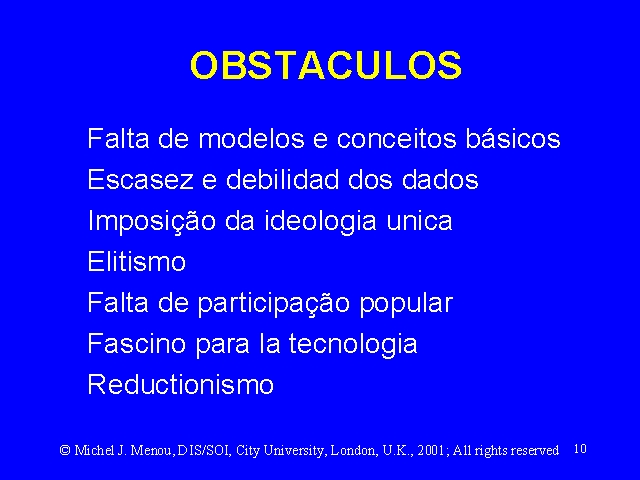 OBSTACULOS

Falta de modelos e conceitos básicos
Escasez e debilidad dos dados
Imposição da ideologia unica
Elitismo
Falta de participação popular
Fascino para la tecnologia
Reductionismo

© Michel J. Menou, DIS/SOI, City University, London, U.K., 2001; All rights reserved 10